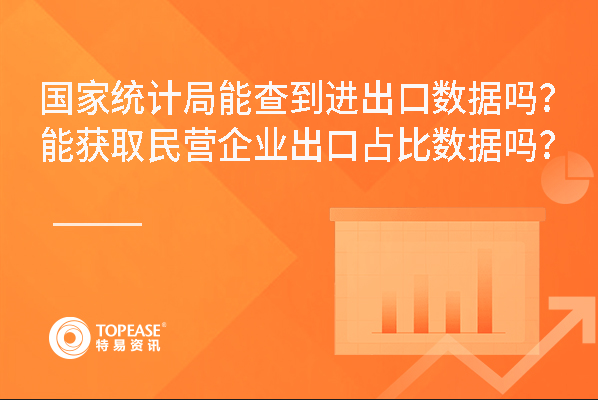 国家统计局能查到进出口数据吗？
能获取民营企业出口占比数据吗？

TOPEASE®
特易资讯